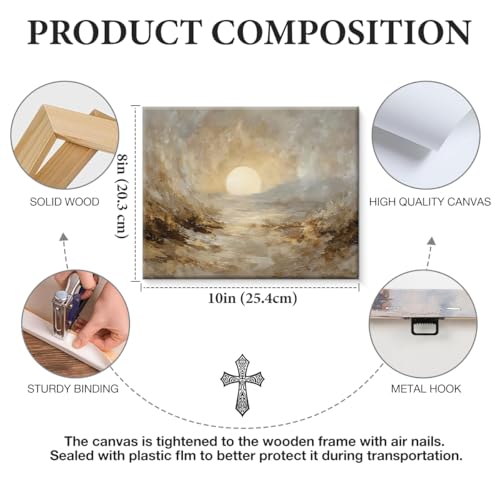 PRODUCT COMPOSITION

SOLID WOOD

8in (20.3 cm)

HIGH QUALITY CANVAS

10in (25.4cm)

STURDY BINDING

METAL HOOK

The canvas is tightened to the wooden frame with air nails. Sealed with plastic flm to better protect it during transportation.